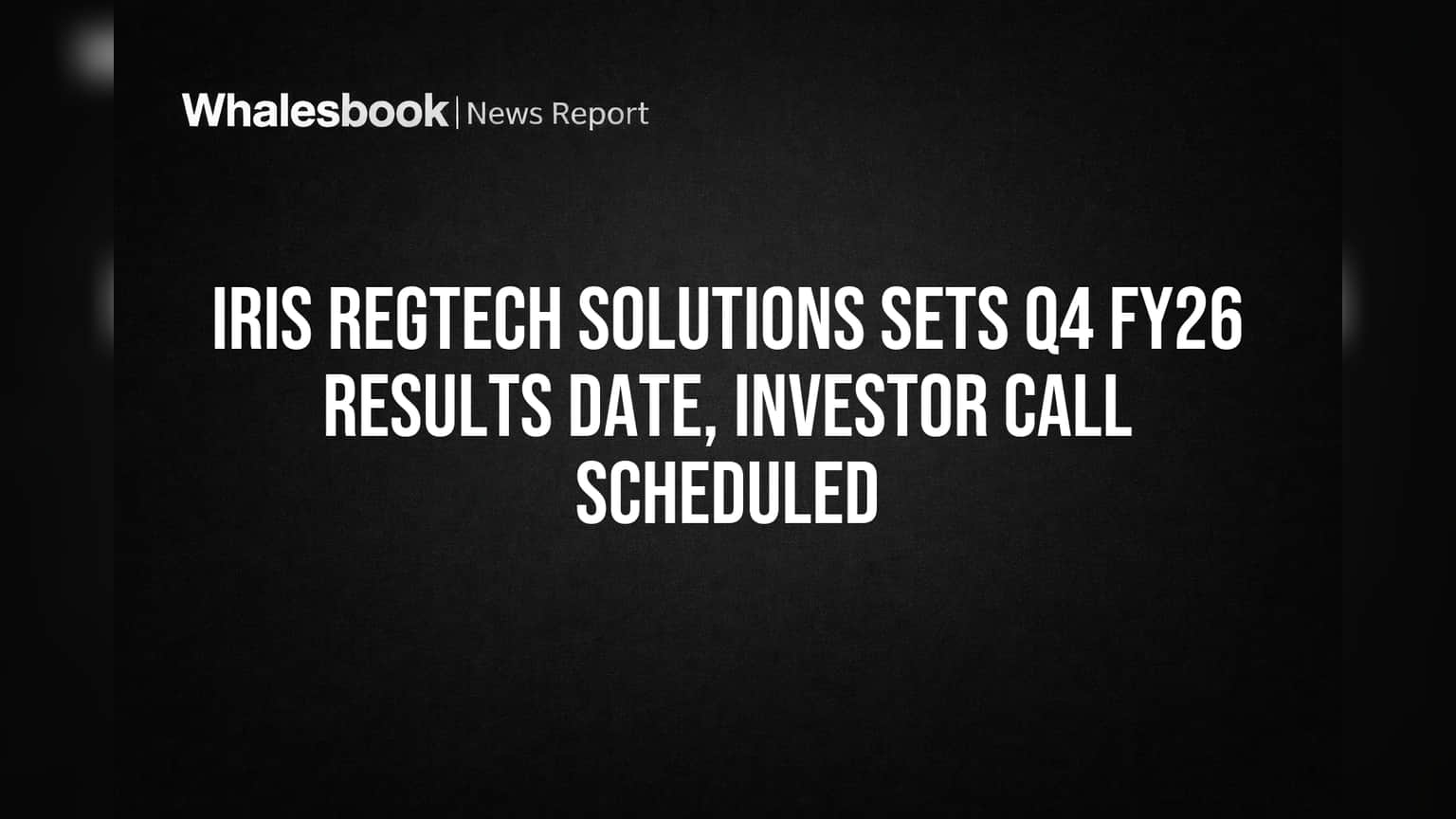 Whalesbook | News Report

IRIS REGTECH SOLUTIONS SETS Q4 FY26 RESULTS DATE, INVESTOR CALL SCHEDULED